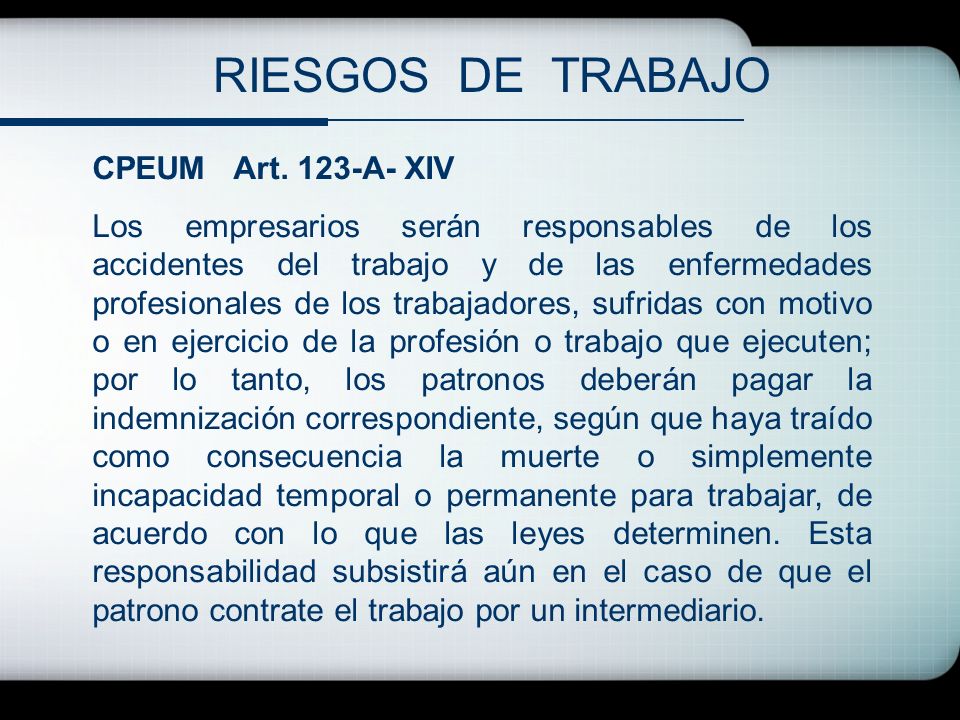 RIESGOS DE TRABAJO

CPEUM Art. 123-A- XIV

Los empresarios serán responsables de los accidentes del trabajo y de las enfermedades profesionales de los trabajadores, sufridas con motivo o en ejercicio de la profesión o trabajo que ejecuten; por lo tanto, los patronos deberán pagar la indemnización correspondiente, según que haya traído como consecuencia la muerte o simplemente incapacidad temporal o permanente para trabajar, de acuerdo con lo que las leyes determinen. Esta responsabilidad subsistirá aún en el caso de que el patrono contrate el trabajo por un intermediario.